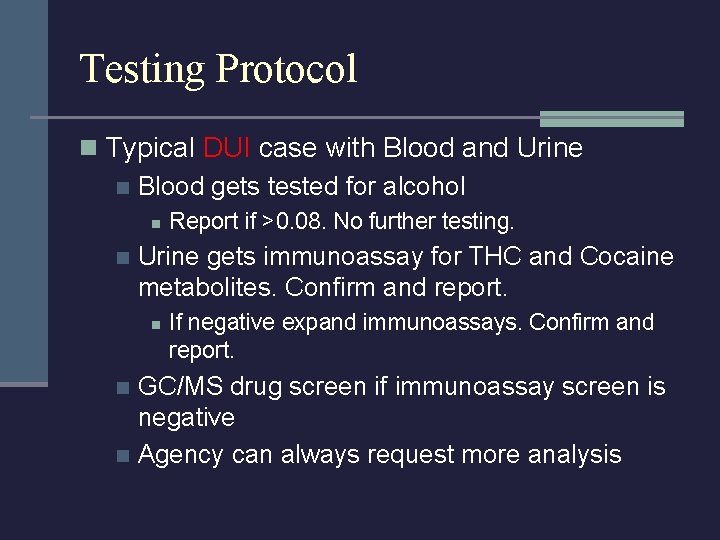 Testing Protocol

Typical DUI case with Blood and Urine

Blood gets tested for alcohol

Report if >0.08. No further testing.

Urine gets immunoassay for THC and Cocaine metabolites. Confirm and report.

If negative expand immunoassays. Confirm and report.

GC/MS drug screen if immunoassay screen is negative

Agency can always request more analysis